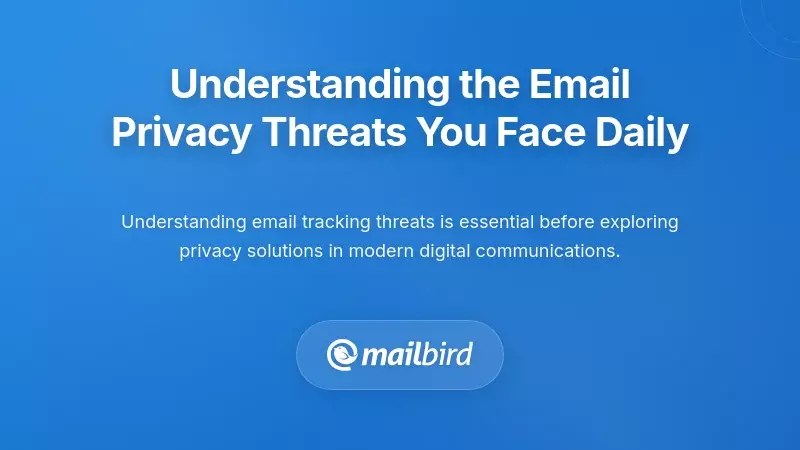 Understanding the Email Privacy Threats You Face Daily

Understanding email tracking threats is essential before exploring privacy solutions in modern digital communications.

mailbird